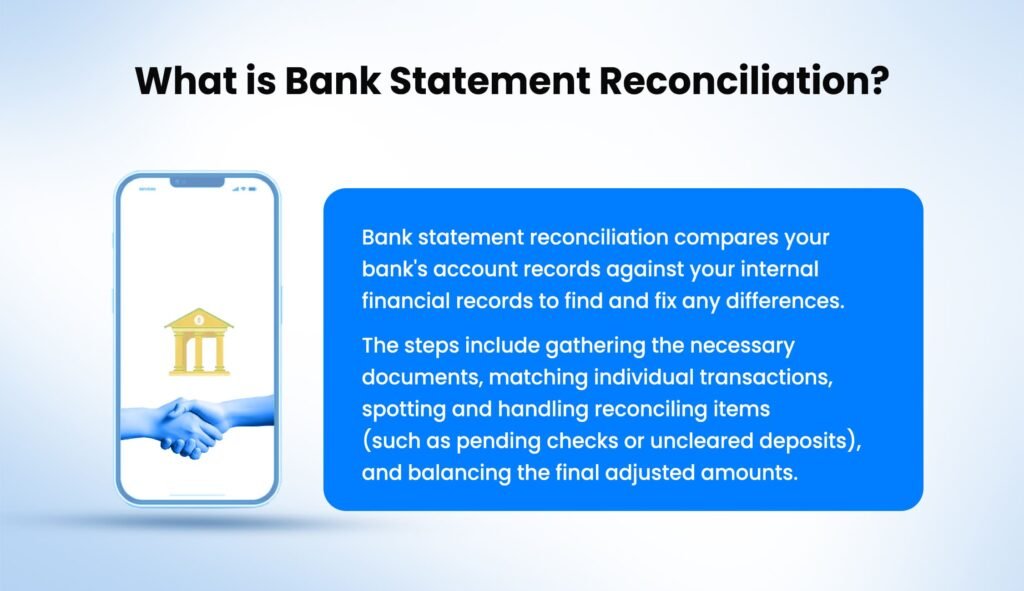 What is Bank Statement Reconciliation?

Bank statement reconciliation compares your bank's account records against your internal financial records to find and fix any differences.

The steps include gathering the necessary documents, matching individual transactions, spotting and handling reconciling items (such as pending checks or uncleared deposits), and balancing the final adjusted amounts.